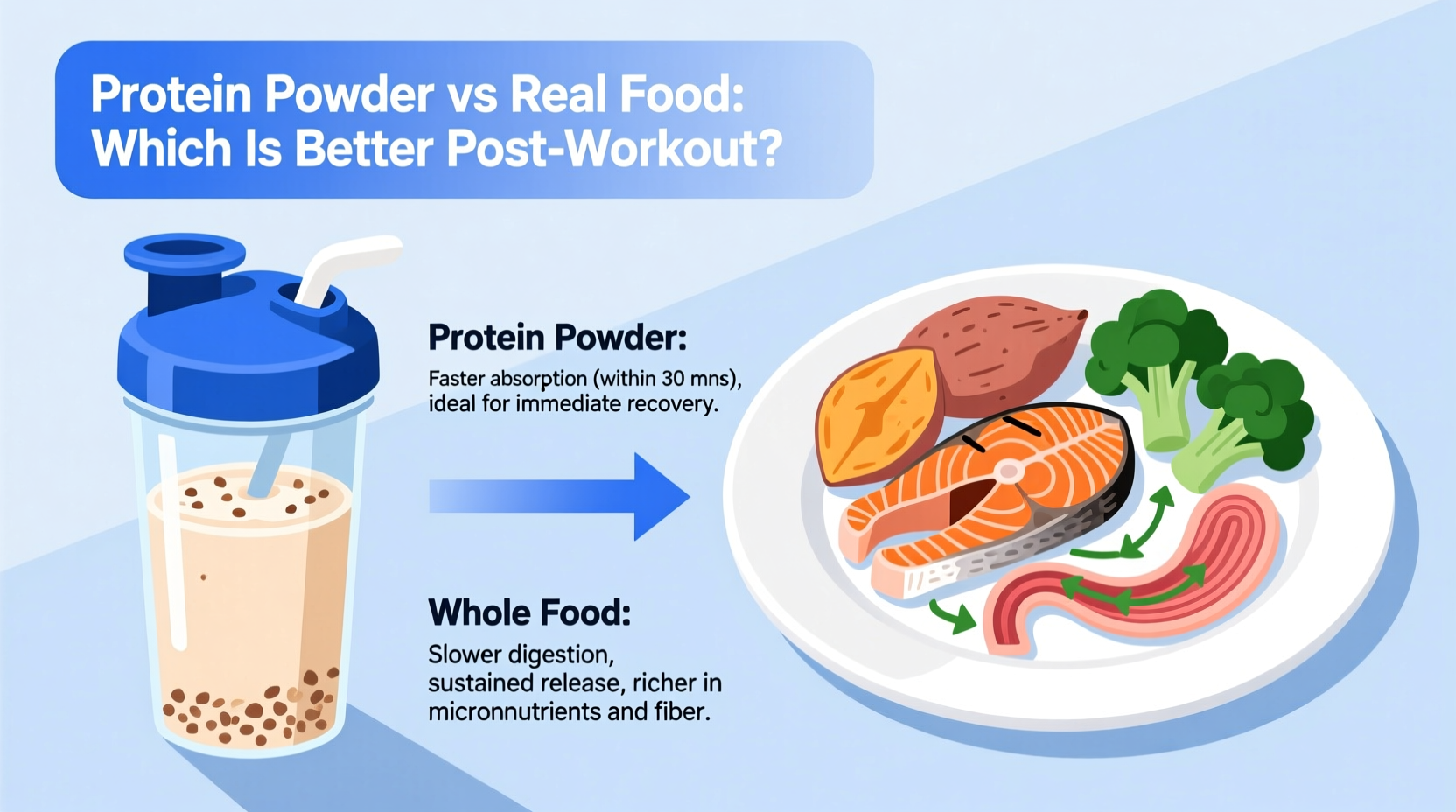 Protein Powder vs Real Food: Which Is Better Post-Workout?

Protein Powder:
Faster absorption (within 30 mns), ideal for immediate recovery.

Whole Food:
Slower digestion, sustained release, richer in micronnutrients and fiber.